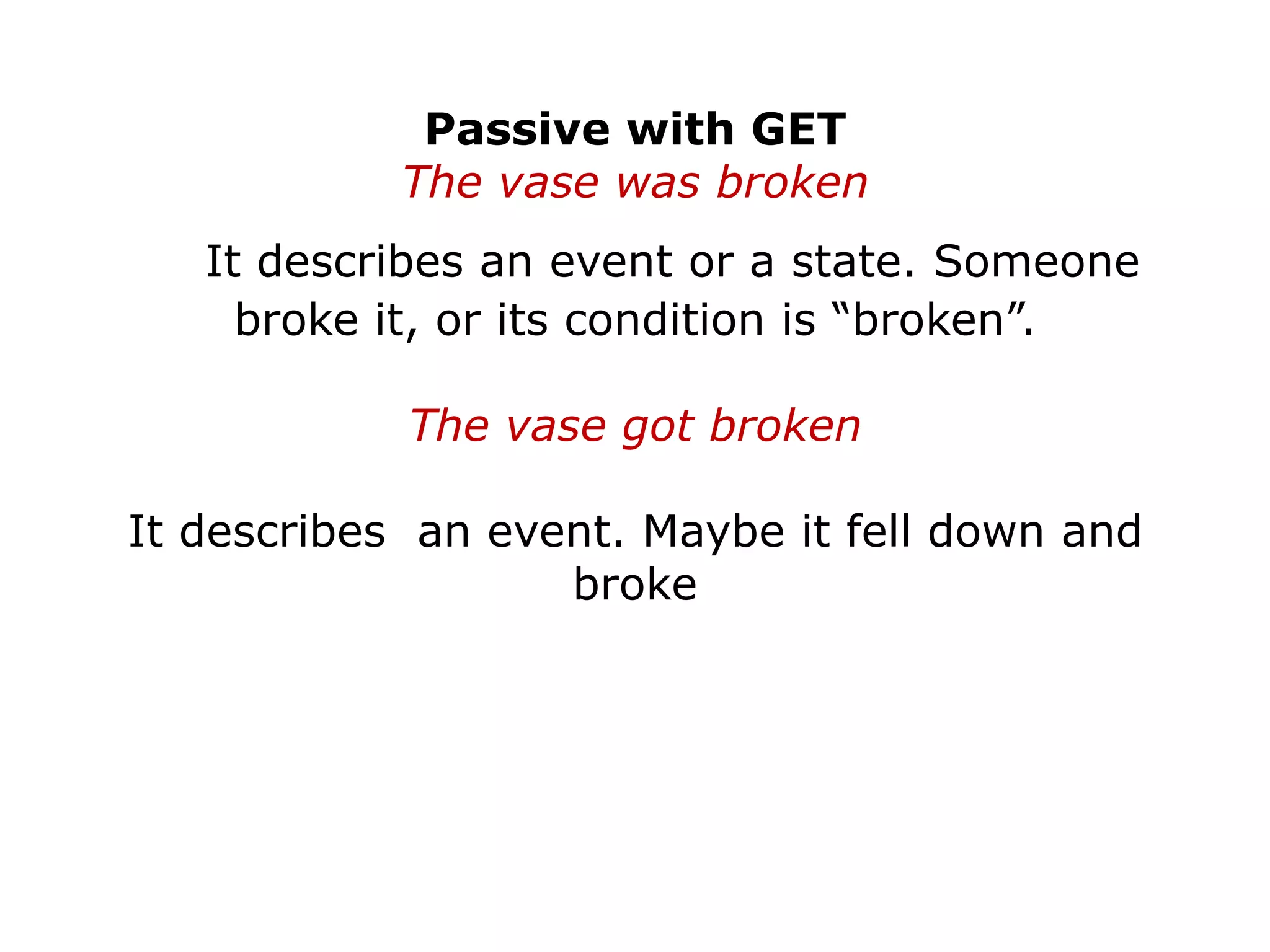 Passive with GET
The vase was broken

It describes an event or a state. Someone broke it, or its condition is “broken”.

The vase got broken

It describes  an event. Maybe it fell down and broke